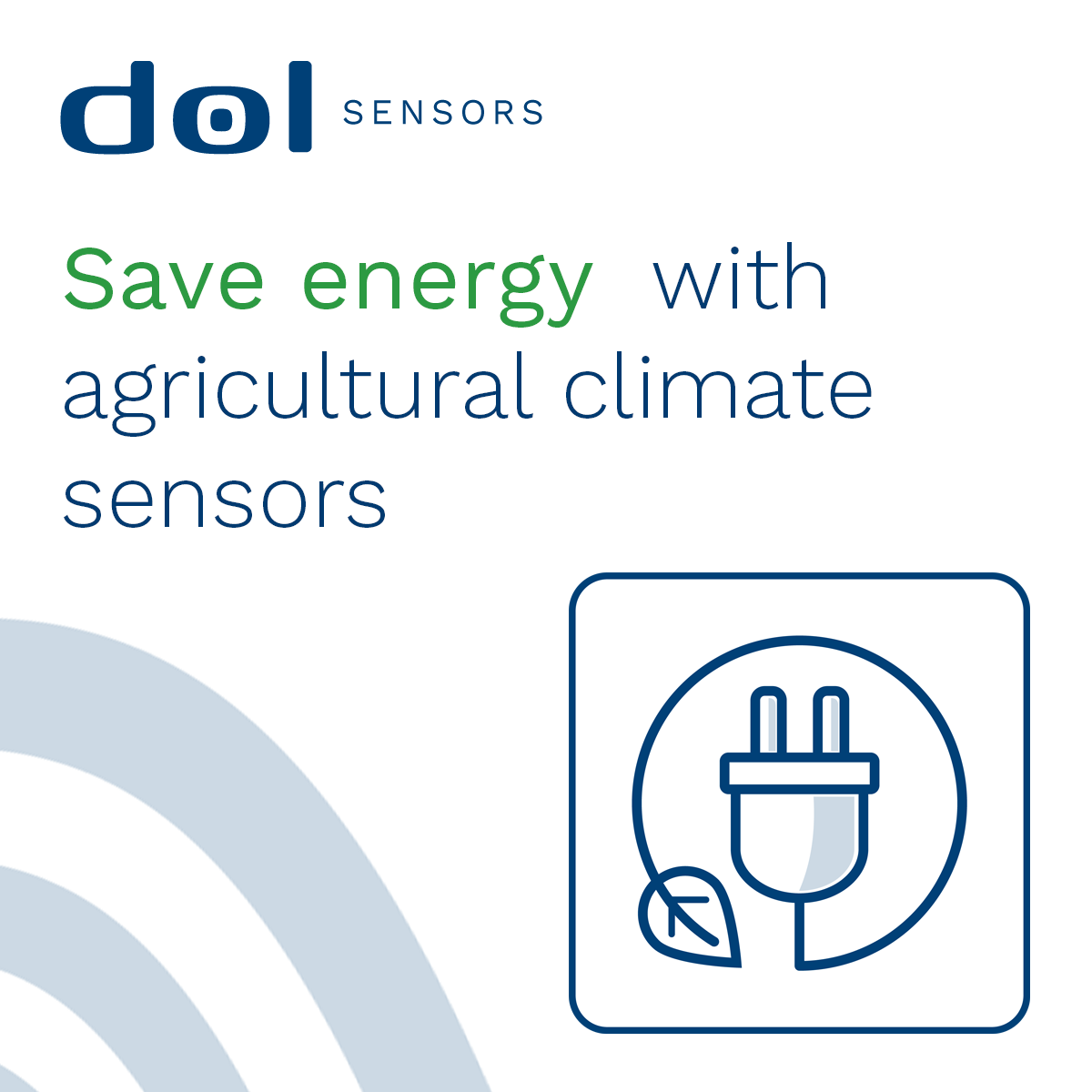 dol SENSORS

Save energy with agricultural climate sensors